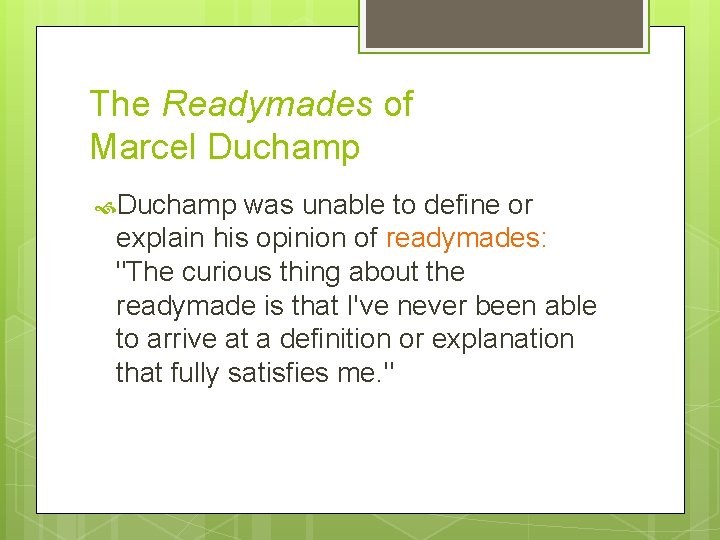 The Readymades of Marcel Duchamp

Duchamp was unable to define or explain his opinion of readymades: "The curious thing about the readymade is that I've never been able to arrive at a definition or explanation that fully satisfies me."